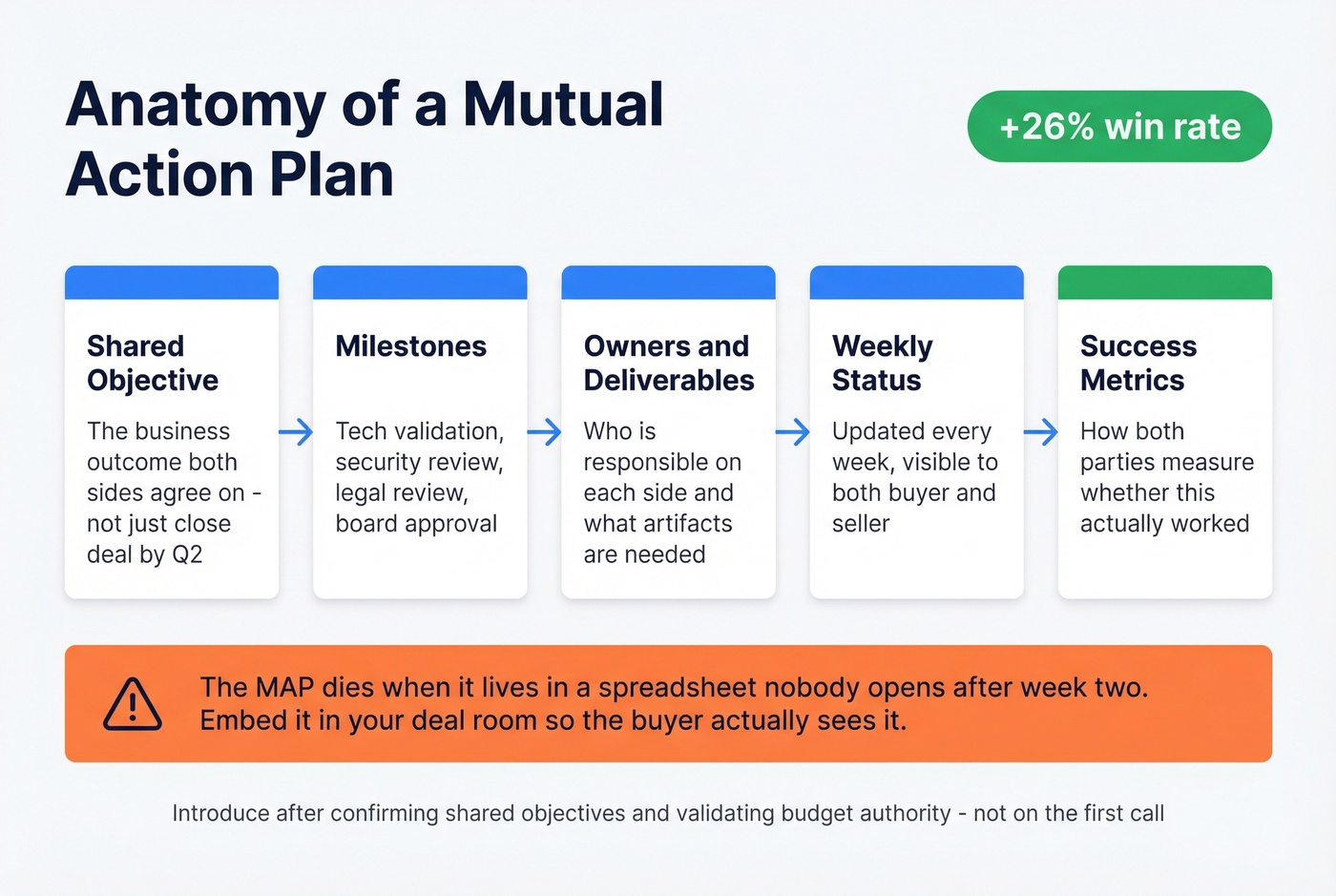 Anatomy of a Mutual Action Plan

+26% win rate

Shared Objective
The business outcome both sides agree on - not just close deal by Q2

Milestones
Tech validation, security review, legal review, board approval

Owners and Deliverables
Who is responsible on each side and what artifacts are needed

Weekly Status
Updated every week, visible to both buyer and seller

Success Metrics
How both parties measure whether this actually worked

The MAP dies when it lives in a spreadsheet nobody opens after week two. Embed it in your deal room so the buyer actually sees it.

Introduce after confirming shared objectives and validating budget authority - not on the first call